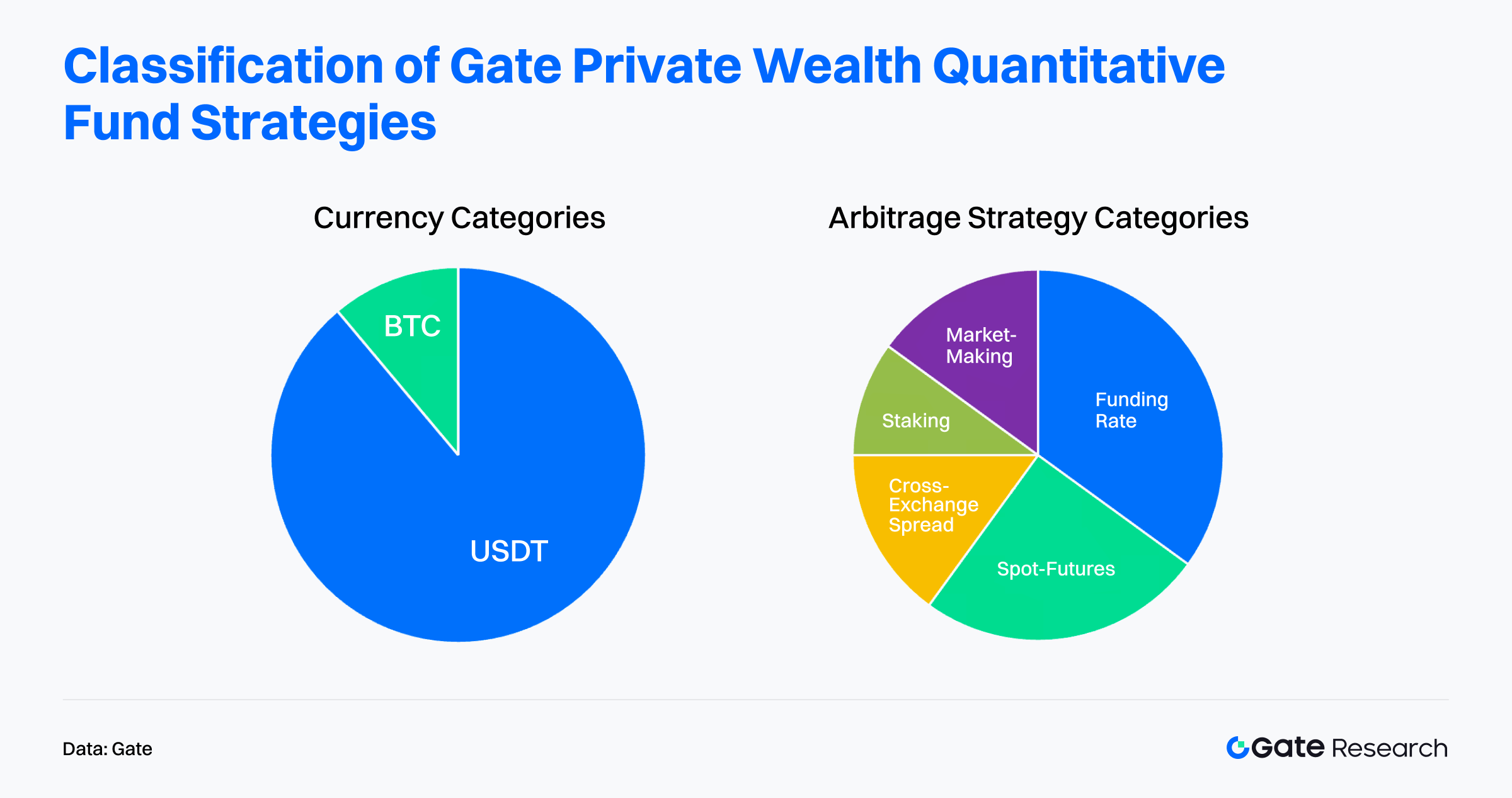 Classification of Gate Private Wealth Quantitative Fund Strategies

Currency Categories

BTC

USDT

Arbitrage Strategy Categories

Market-Making

Funding Rate

Staking

Cross-Exchange Spread

Spot-Futures

Data: Gate

Gate Research